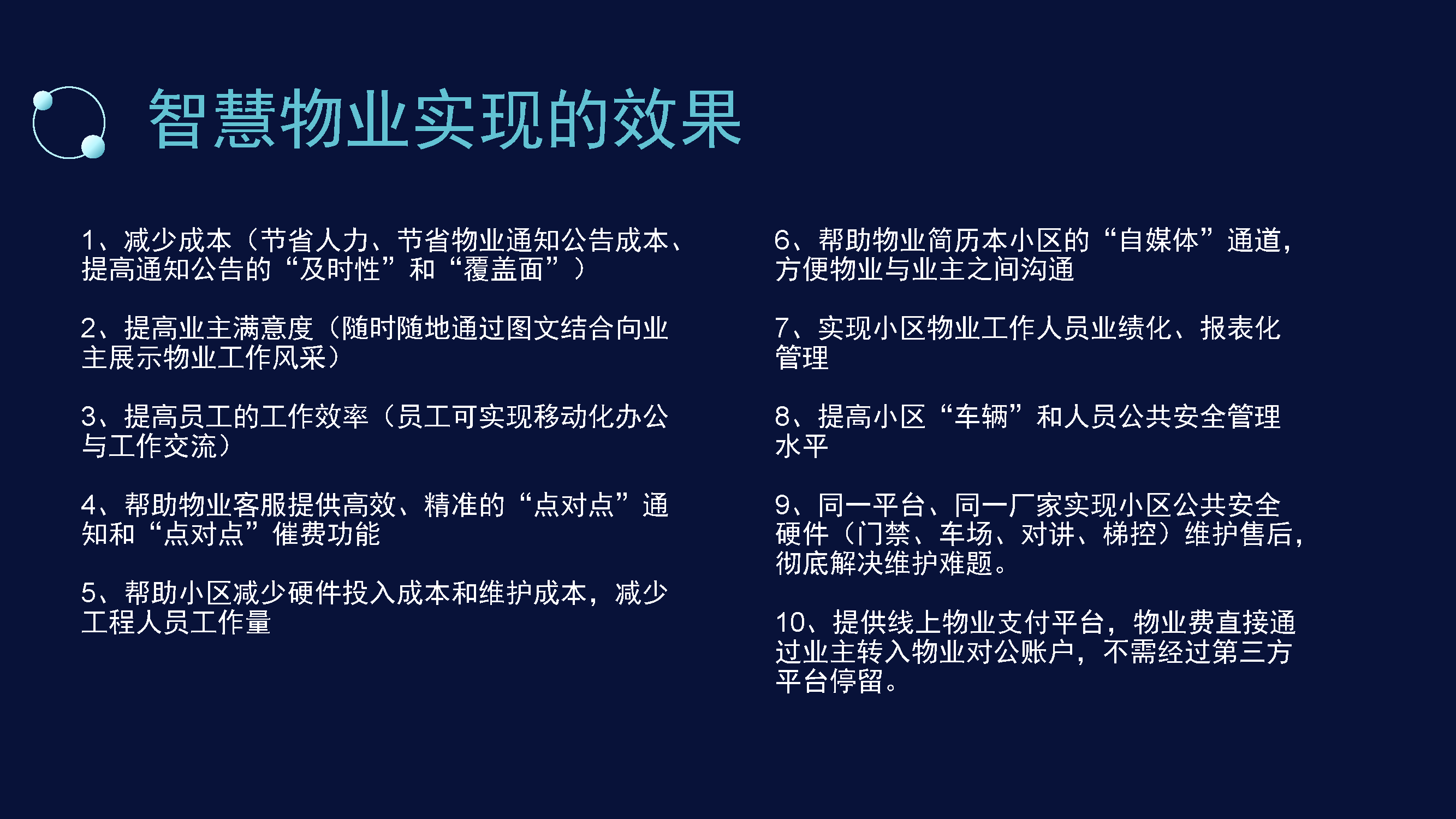 智慧物业实现的效果

1、减少成本（节省人力、节省物业通知公告成本、提高通知公告的“及时性”和“覆盖面”）

2、提高业主满意度（随时随地通过图文结合向业主展示物业工作风采）

3、提高员工的工作效率（员工可实现移动化办公与工作交流）

4、帮助物业客服提供高效、精准的“点对点”通知和“点对点”催费功能

5、帮助小区减少硬件投入成本和维护成本，减少工程人员工作量

6、帮助物业简历本小区的“自媒体”通道，方便物业与业主之间沟通

7、实现小区物业工作人员业绩化、报表化管理

8、提高小区“车辆”和人员公共安全管理水平

9、同一平台、同一厂家实现小区公共安全硬件（门禁、车场、对讲、梯控）维护售后，彻底解决维护难题。

10、提供线上物业支付平台，物业费直接通过业主转入物业对公账户，不需经过第三方平台停留。